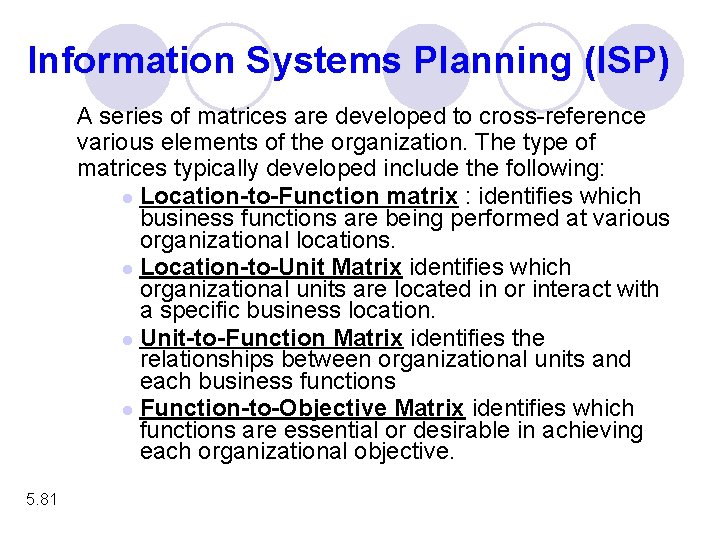 Information Systems Planning (ISP)

A series of matrices are developed to cross-reference various elements of the organization. The type of matrices typically developed include the following:

- Location-to-Function matrix : identifies which business functions are being performed at various organizational locations.
- Location-to-Unit Matrix identifies which organizational units are located in or interact with a specific business location.
- Unit-to-Function Matrix identifies the relationships between organizational units and each business functions
- Function-to-Objective Matrix identifies which functions are essential or desirable in achieving each organizational objective.

5.81